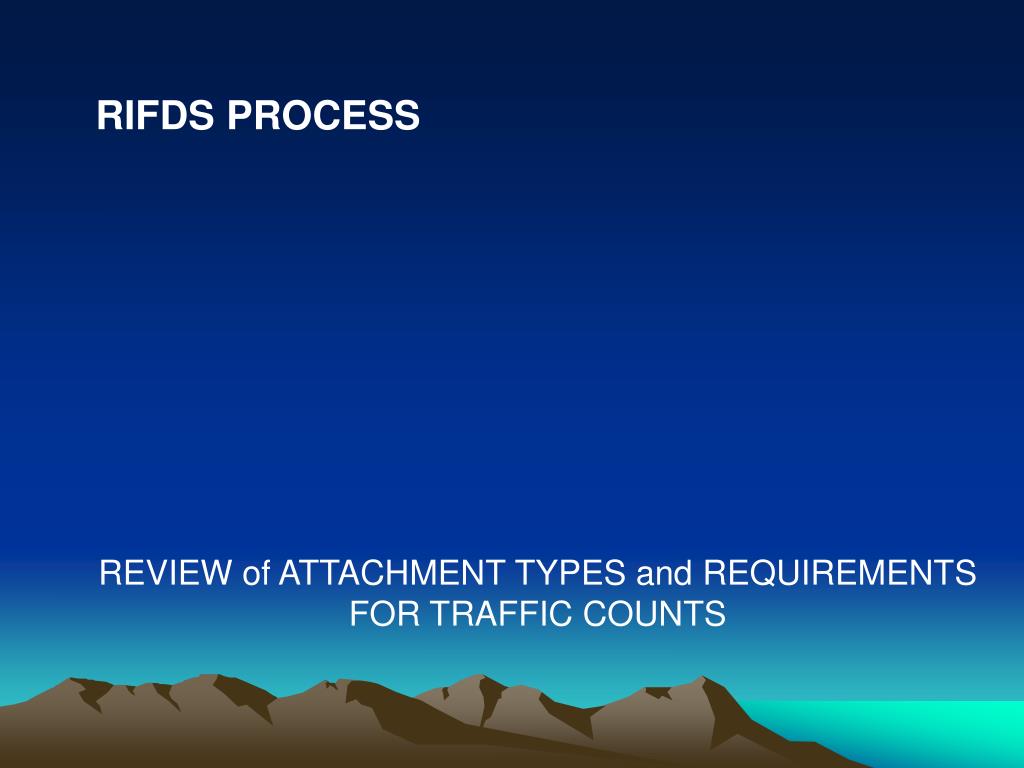 RIFDS PROCESS

REVIEW of ATTACHMENT TYPES and REQUIREMENTS FOR TRAFFIC COUNTS